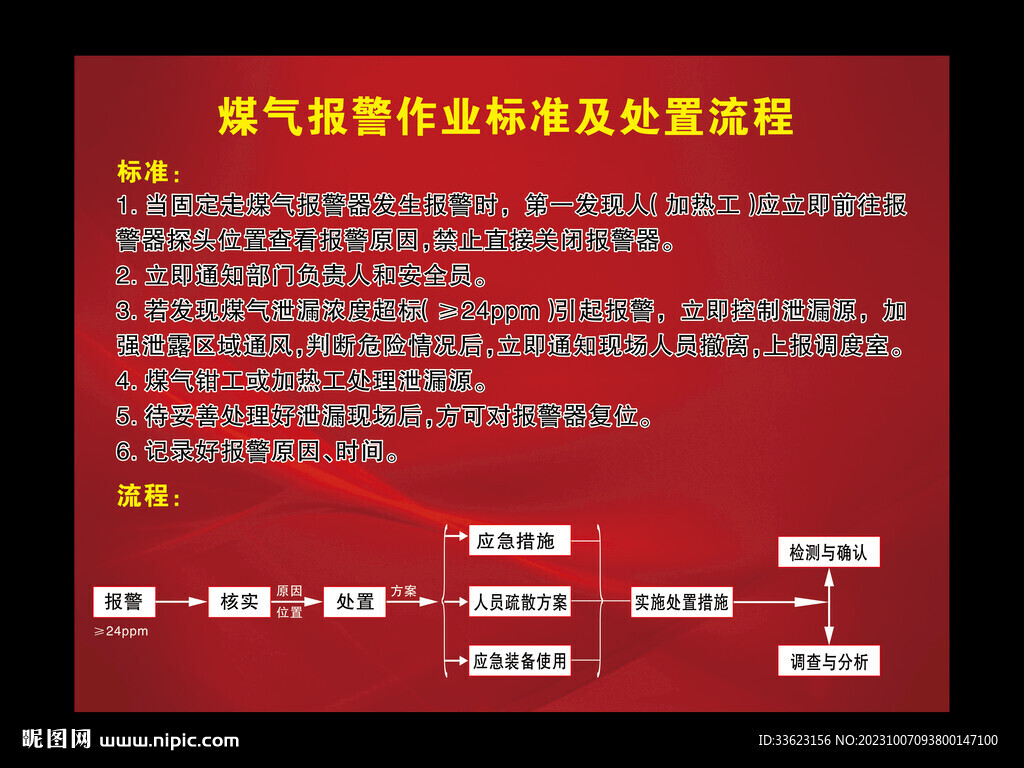 煤气报警作业标准及处置流程

标准：

1. 当固定走煤气报警器发生报警时，第一发现人( 加热工 )应立即前往报警器探头位置查看报警原因,禁止直接关闭报警器。

2. 立即通知部门负责人和安全员。

3. 若发现煤气泄漏浓度超标( ≥24ppm )引起报警，立即控制泄漏源，加强泄露区域通风,判断危险情况后,立即通知现场人员撤离,上报调度室。

4. 煤气钳工或加热工处理泄漏源。

5. 待妥善处理好泄漏现场后,方可对报警器复位。

6. 记录好报警原因、时间。

流程：

报警
≥24ppm
核实
原因
位置
处置
方案
应急措施
人员疏散方案
应急装备使用
实施处置措施
检测与确认
调查与分析

昵图网 www.nipic.com
ID:33623156 NO:20231007093800147100